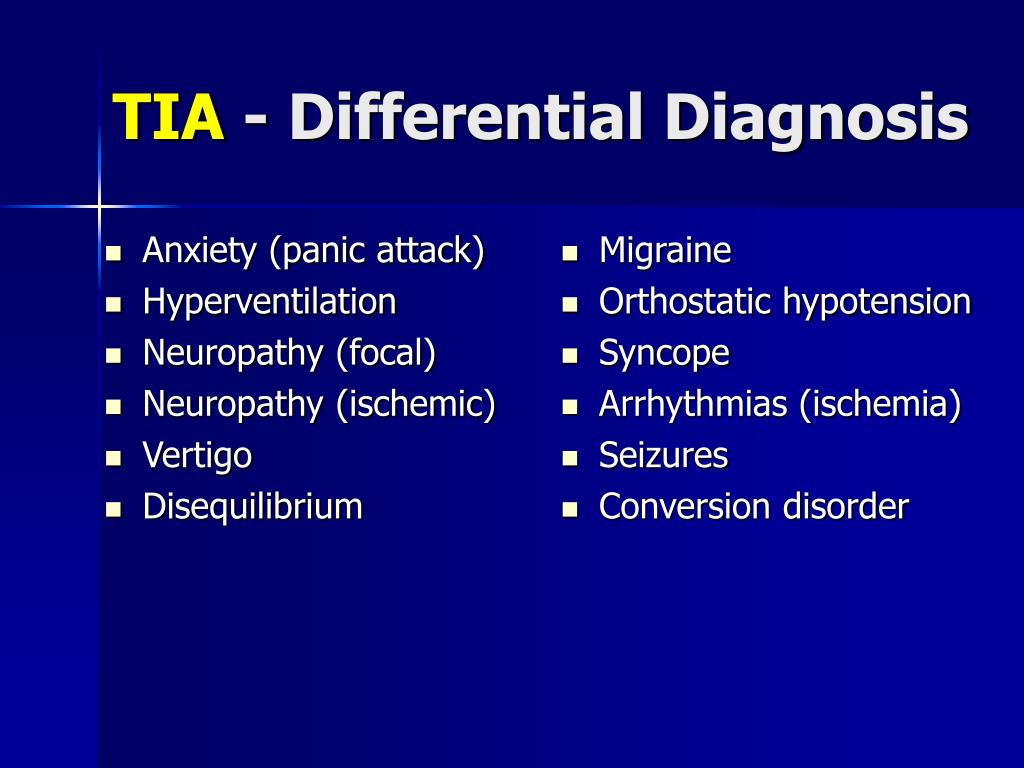 TIA - Differential Diagnosis

- Anxiety (panic attack)
- Hyperventilation
- Neuropathy (focal)
- Neuropathy (ischemic)
- Vertigo
- Disequilibrium

- Migraine
- Orthostatic hypotension
- Syncope
- Arrhythmias (ischemia)
- Seizures
- Conversion disorder